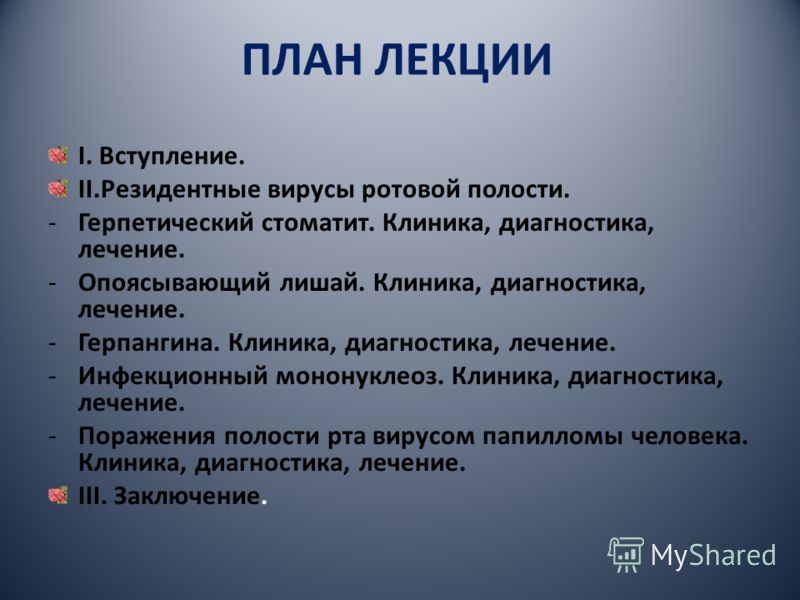 ПЛАН ЛЕКЦИИ

I. Вступление.
II.Резидентные вирусы ротовой полости.
- Герпетический стоматит. Клиника, диагностика, лечение.
- Опоясывающий лишай. Клиника, диагностика, лечение.
- Герпангина. Клиника, диагностика, лечение.
- Инфекционный мононуклеоз. Клиника, диагностика, лечение.
- Поражения полости рта вирусом папилломы человека. Клиника, диагностика, лечение.
III. Заключение.

MyShared